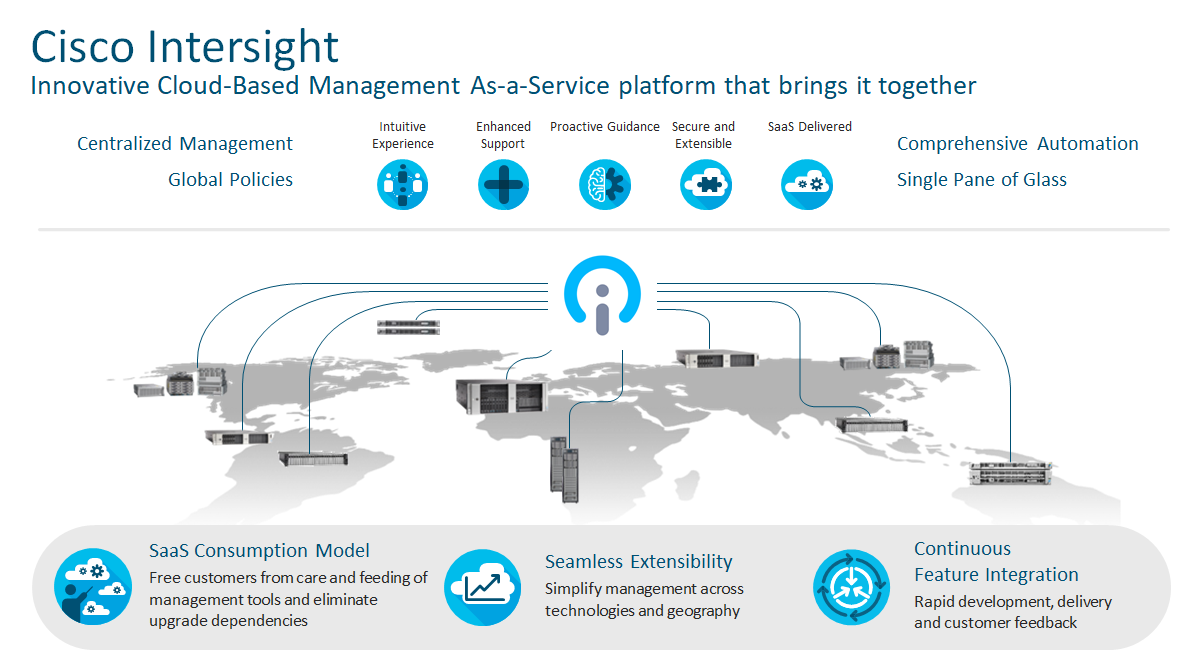 Cisco Intersight
Innovative Cloud-Based Management As-a-Service platform that brings it together

Centralized Management
Global Policies

Intuitive Experience
Enhanced Support
Proactive Guidance
Secure and Extensible
SaaS Delivered

Comprehensive Automation
Single Pane of Glass

SaaS Consumption Model
Free customers from care and feeding of management tools and eliminate upgrade dependencies

Seamless Extensibility
Simplify management across technologies and geography

Continuous Feature Integration
Rapid development, delivery and customer feedback